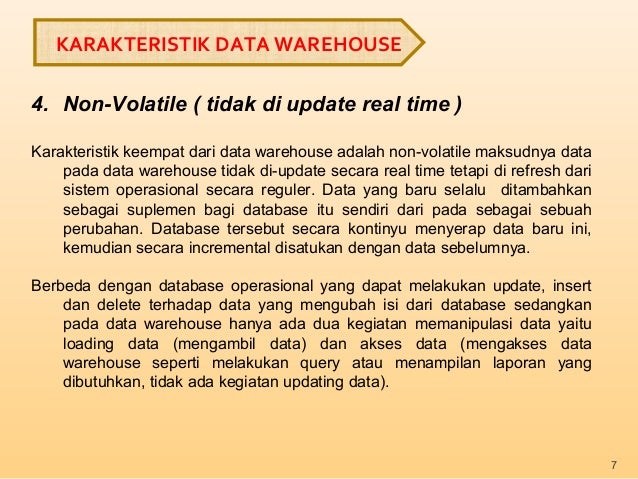 KARAKTERISTIK DATA WAREHOUSE

4. Non-Volatile ( tidak di update real time )

Karakteristik keempat dari data warehouse adalah non-volatile maksudnya data pada data warehouse tidak di-update secara real time tetapi di refresh dari sistem operasional secara reguler. Data yang baru selalu ditambahkan sebagai suplemen bagi database itu sendiri dari pada sebagai sebuah perubahan. Database tersebut secara kontinyu menyerap data baru ini, kemudian secara incremental disatukan dengan data sebelumnya.

Berbeda dengan database operasional yang dapat melakukan update, insert dan delete terhadap data yang mengubah isi dari database sedangkan pada data warehouse hanya ada dua kegiatan memanipulasi data yaitu loading data (mengambil data) dan akses data (mengakses data warehouse seperti melakukan query atau menampilan laporan yang dibutuhkan, tidak ada kegiatan updating data).

7